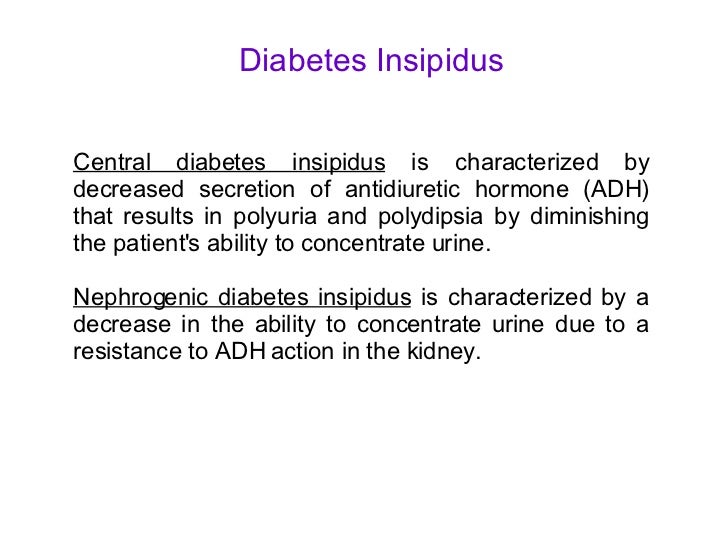 Diabetes Insipidus

Central diabetes insipidus is characterized by decreased secretion of antidiuretic hormone (ADH) that results in polyuria and polydipsia by diminishing the patient's ability to concentrate urine.

Nephrogenic diabetes insipidus is characterized by a decrease in the ability to concentrate urine due to a resistance to ADH action in the kidney.